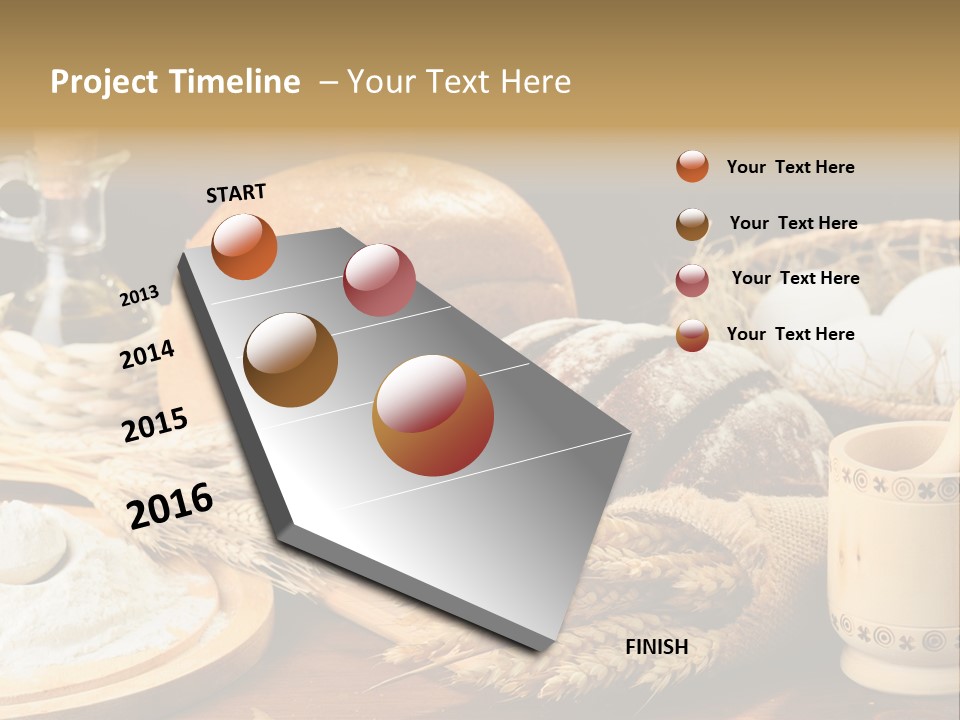 Project Timeline – Your Text Here

START

2013

2014

2015

2016

FINISH

Your Text Here

Your Text Here

Your Text Here

Your Text Here